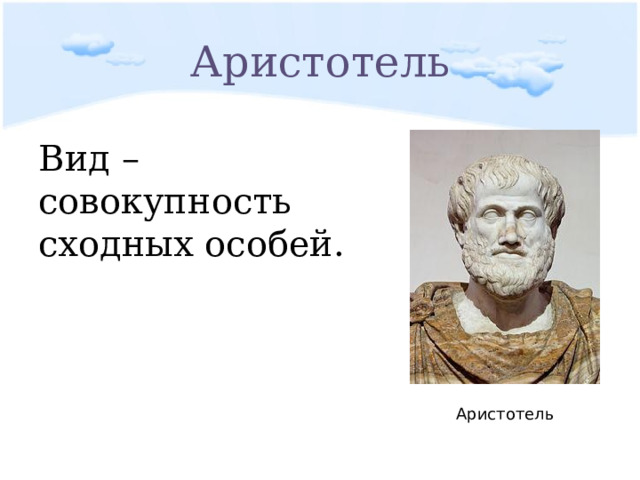 Аристотель

Вид – совокупность сходных особей.

Аристотель